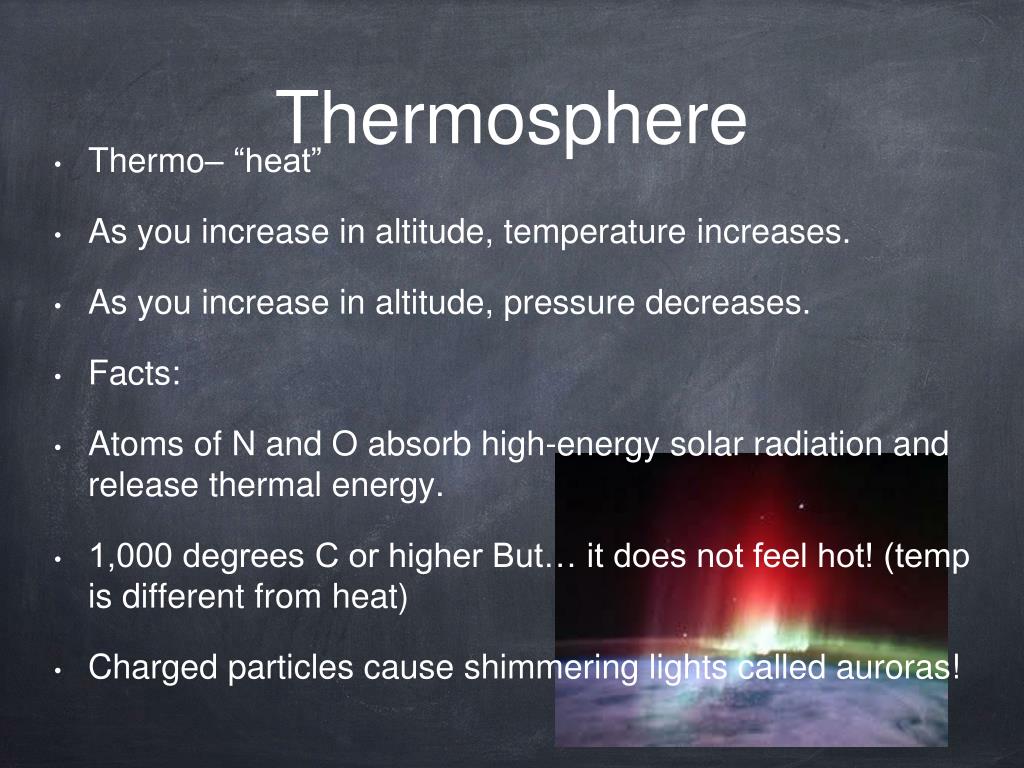 Thermosphere

• Thermo– “heat”

• As you increase in altitude, temperature increases.

• As you increase in altitude, pressure decreases.

• Facts:

• Atoms of N and O absorb high-energy solar radiation and release thermal energy.

• 1,000 degrees C or higher But… it does not feel hot! (temp is different from heat)

• Charged particles cause shimmering lights called auroras!